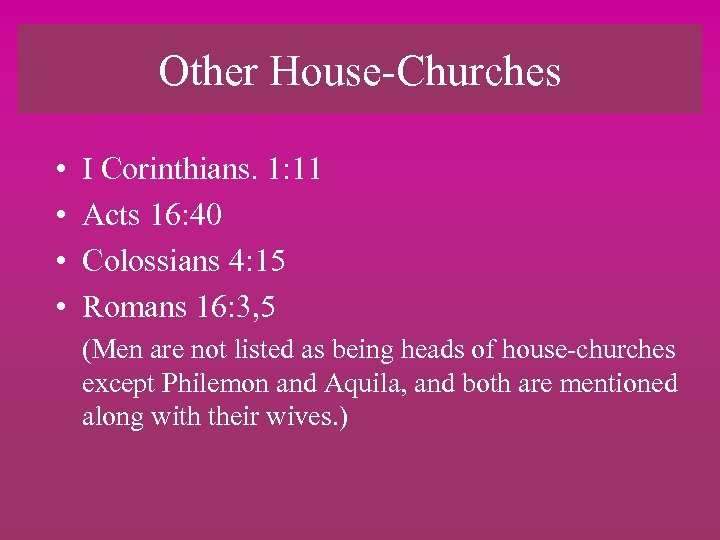 Other House-Churches

• I Corinthians. 1:11
• Acts 16:40
• Colossians 4:15
• Romans 16:3,5

(Men are not listed as being heads of house-churches except Philemon and Aquila, and both are mentioned along with their wives.)